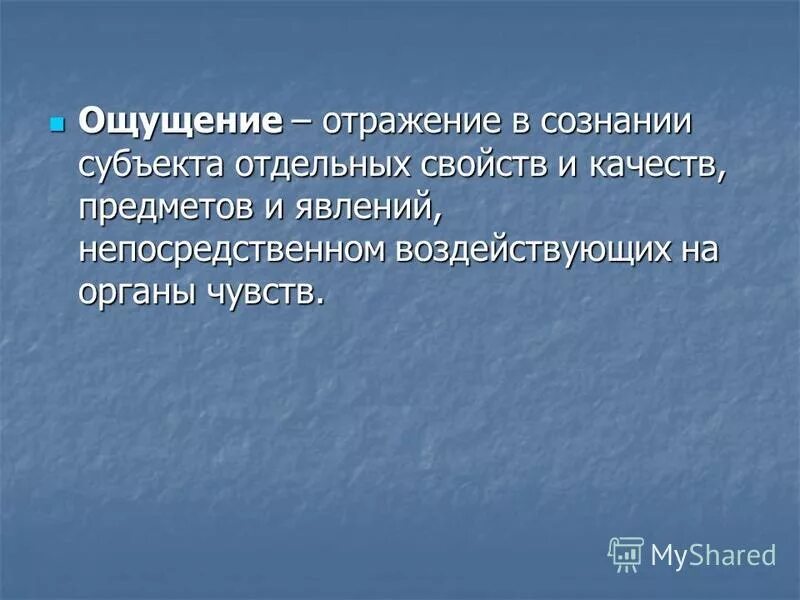 Ощущение – отражение в сознании субъекта отдельных свойств и качеств, предметов и явлений, непосредственном воздействующих на органы чувств.

MyShared